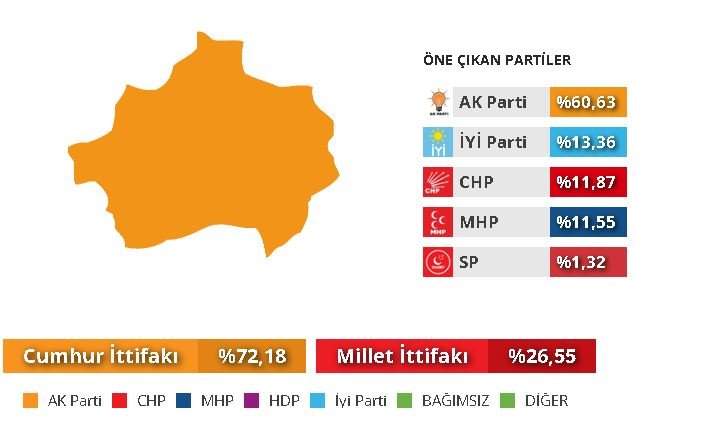 ÖNE ÇIKAN PARTİLER

| | |
|---|---|
| AK Parti | %60,63 |
| İYİ Parti | %13,36 |
| CHP | %11,87 |
| MHP | %11,55 |
| SP | %1,32 |

Cumhur İttifakı %72,18

Millet İttifakı %26,55

AK Parti CHP MHP HDP İyi Parti BAĞIMSIZ DİĞER